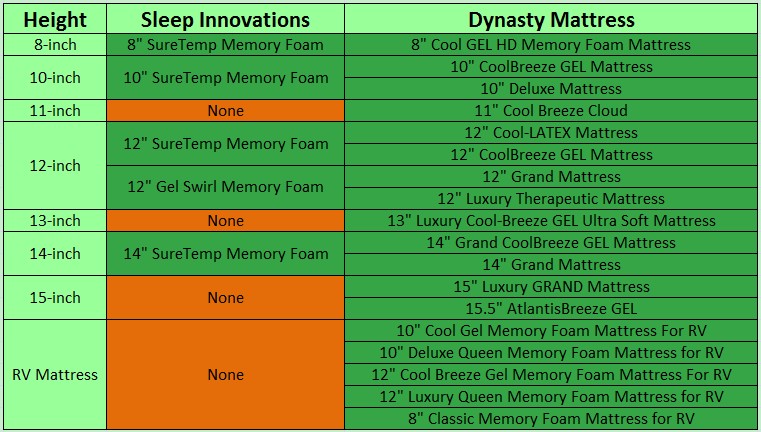 | Height | Sleep Innovations | Dynasty Mattress |
|---|---|---|
| 8-inch | 8" SureTemp Memory Foam | 8" Cool GEL HD Memory Foam Mattress |
| 10-inch | 10" SureTemp Memory Foam | 10" CoolBreeze GEL Mattress |
| | | 10" Deluxe Mattress |
| 11-inch | None | 11" Cool Breeze Cloud |
| 12-inch | 12" SureTemp Memory Foam | 12" Cool-LATEX Mattress |
| | | 12" CoolBreeze GEL Mattress |
| | 12" Gel Swirl Memory Foam | 12" Grand Mattress |
| | | 12" Luxury Therapeutic Mattress |
| 13-inch | None | 13" Luxury Cool-Breeze GEL Ultra Soft Mattress |
| 14-inch | 14" SureTemp Memory Foam | 14" Grand CoolBreeze GEL Mattress |
| | | 14" Grand Mattress |
| 15-inch | None | 15" Luxury GRAND Mattress |
| | | 15.5" AtlantisBreeze GEL |
| RV Mattress | None | 10" Cool Gel Memory Foam Mattress For RV |
| | | 10" Deluxe Queen Memory Foam Mattress for RV |
| | | 12" Cool Breeze Gel Memory Foam Mattress For RV |
| | | 12" Luxury Queen Memory Foam Mattress for RV |
| | | 8" Classic Memory Foam Mattress for RV |